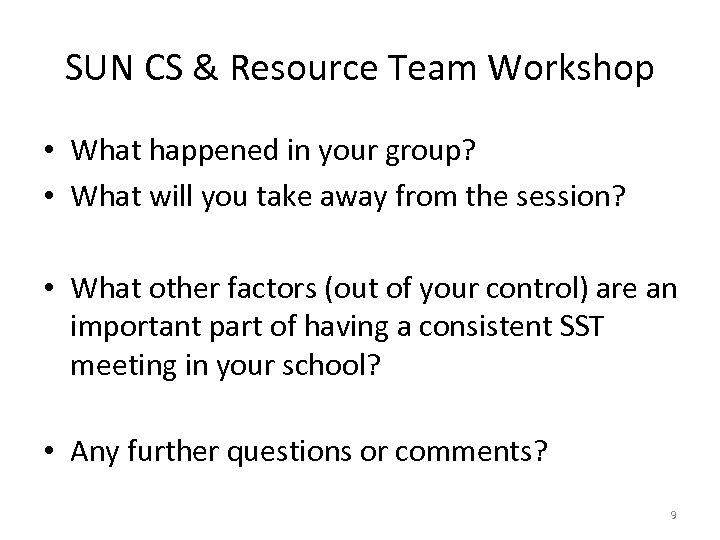 SUN CS & Resource Team Workshop

• What happened in your group?
• What will you take away from the session?

• What other factors (out of your control) are an important part of having a consistent SST meeting in your school?

• Any further questions or comments?

9